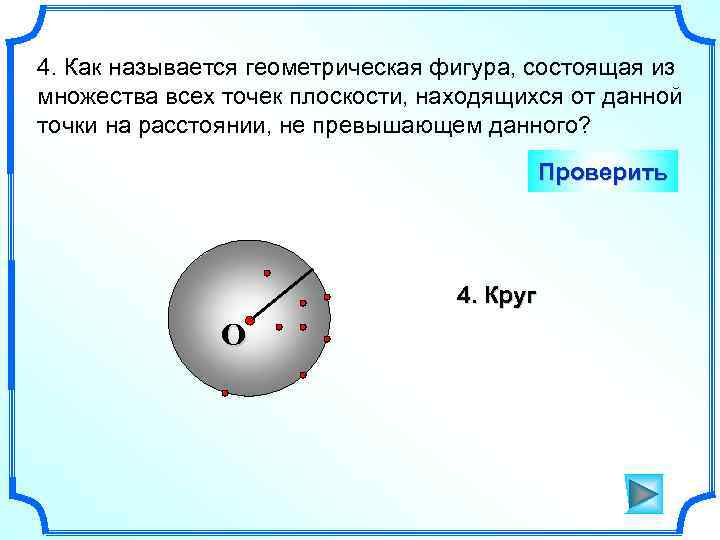 4. Как называется геометрическая фигура, состоящая из множества всех точек плоскости, находящихся от данной точки на расстоянии, не превышающем данного?

Проверить

O

4. Круг